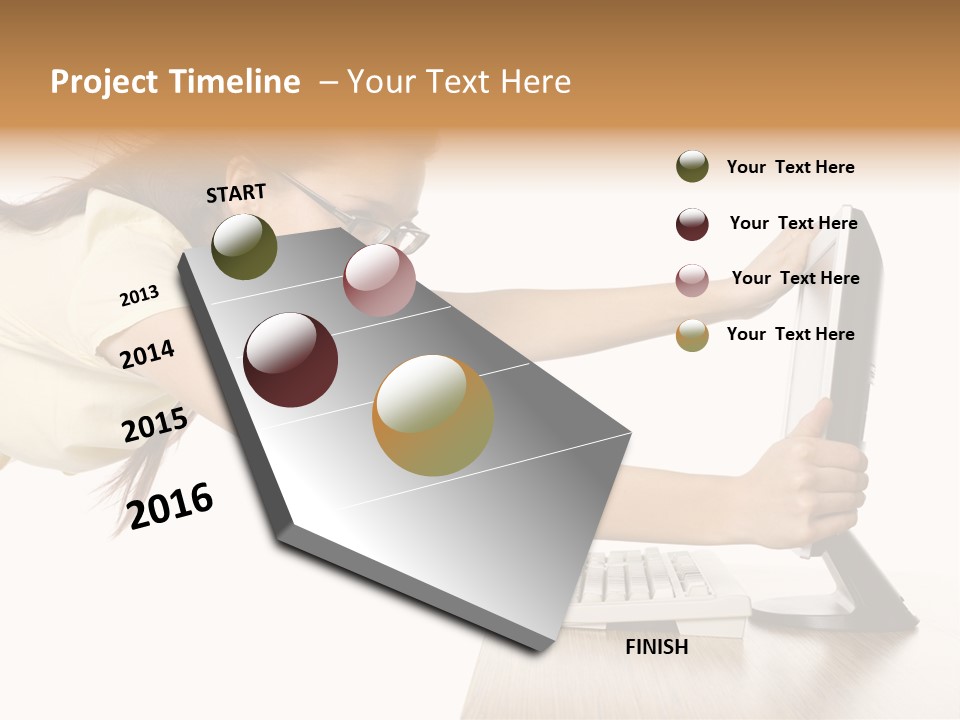 Project Timeline – Your Text Here

START

2013

2014

2015

2016

FINISH

Your Text Here

Your Text Here

Your Text Here

Your Text Here